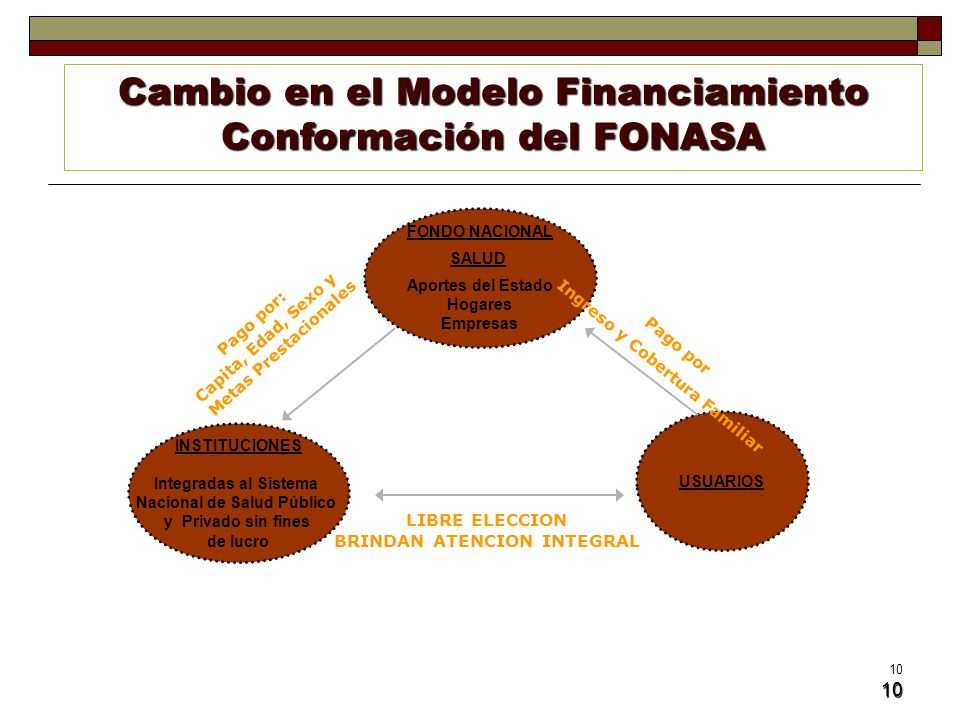 Cambio en el Modelo Financiamiento
Conformación del FONASA

FONDO NACIONAL
SALUD
Aportes del Estado
Hogares
Empresas

Pago por:
Capita, Edad, Sexo y
Metas Prestacionales

Pago por
Ingreso y Cobertura Familiar

INSTITUCIONES
Integradas al Sistema
Nacional de Salud Público
y Privado sin fines
de lucro

USUARIOS

LIBRE ELECCION
BRINDAN ATENCION INTEGRAL

10
10